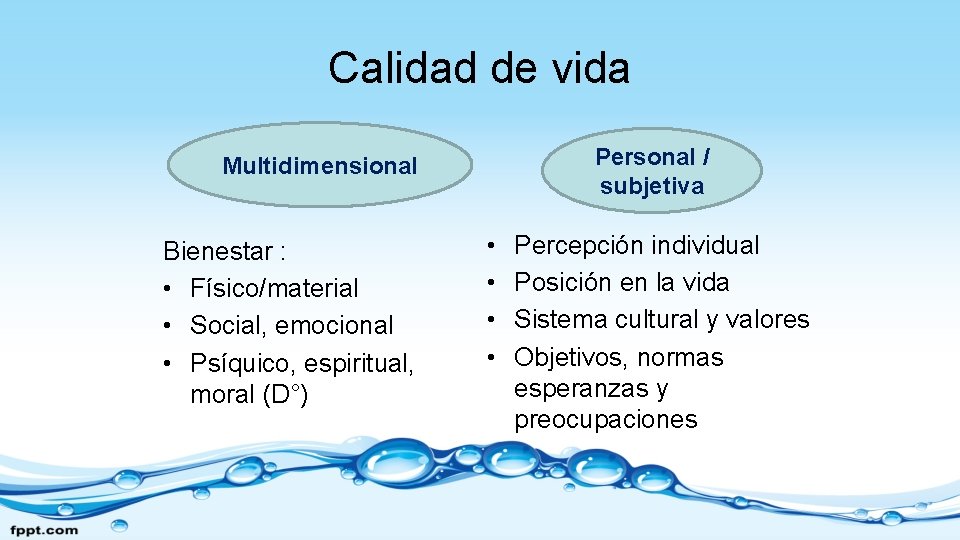 Calidad de vida

Multidimensional

Bienestar :
• Físico/material
• Social, emocional
• Psíquico, espiritual, moral (D°)

Personal / subjetiva

• Percepción individual
• Posición en la vida
• Sistema cultural y valores
• Objetivos, normas esperanzas y preocupaciones

fppt.com